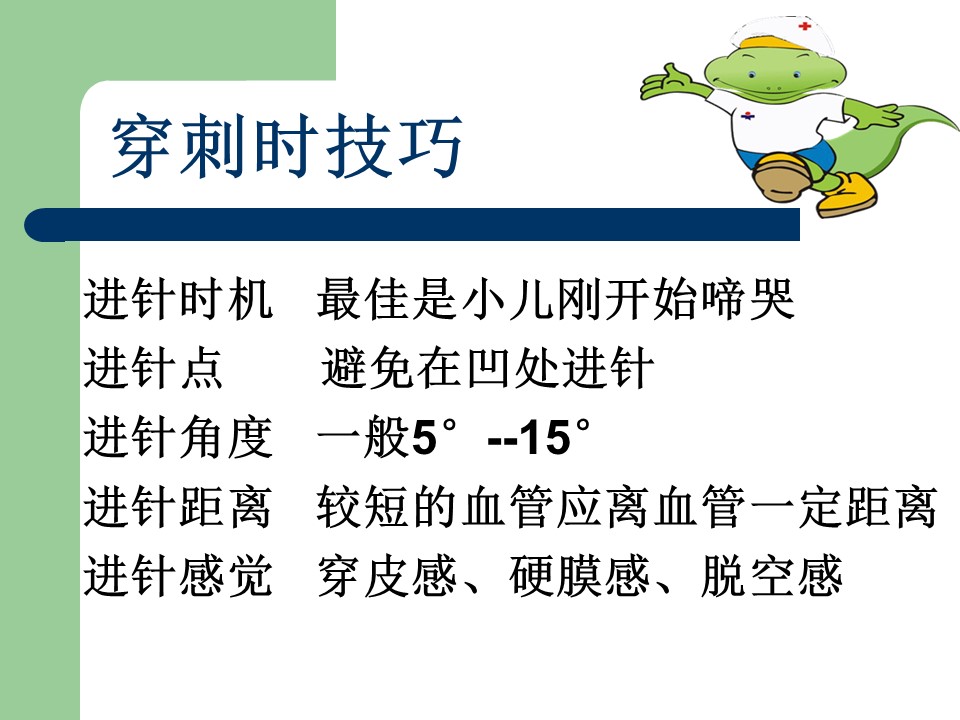 穿刺时技巧

进针时机　最佳是小儿刚开始啼哭
进针点　　避免在凹处进针
进针角度　一般5°--15°
进针距离　较短的血管应离血管一定距离
进针感觉　穿皮感、硬膜感、脱空感